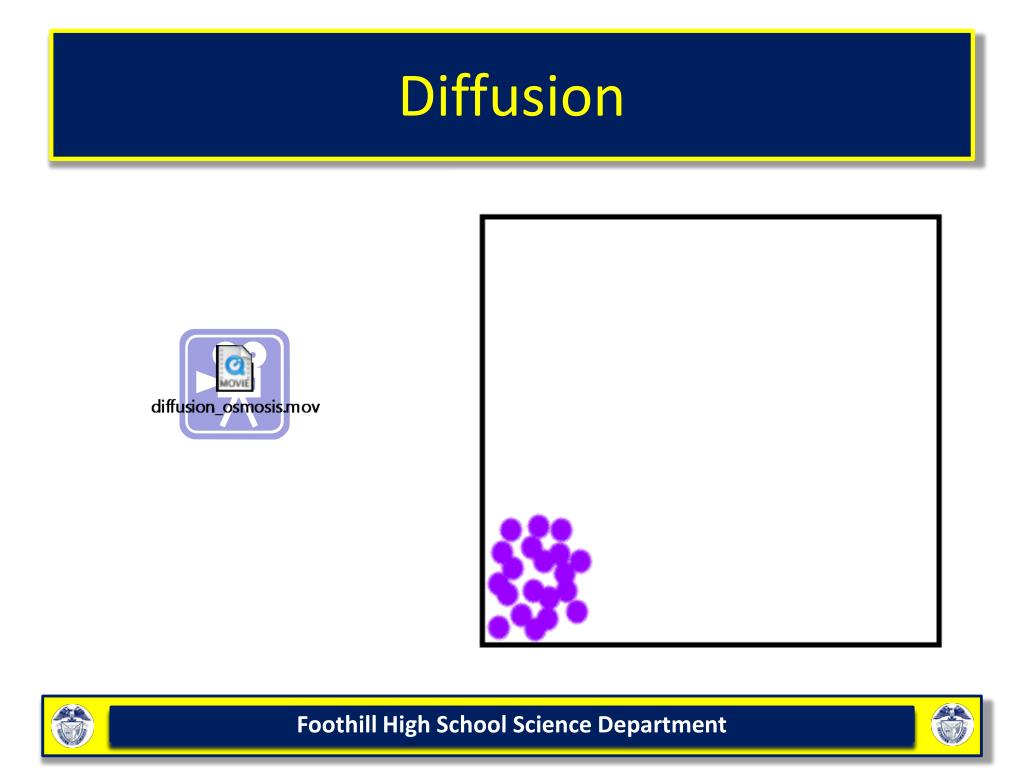 Diffusion

MOVIE

diffusion_osmosis.mov

Foothill High School Science Department